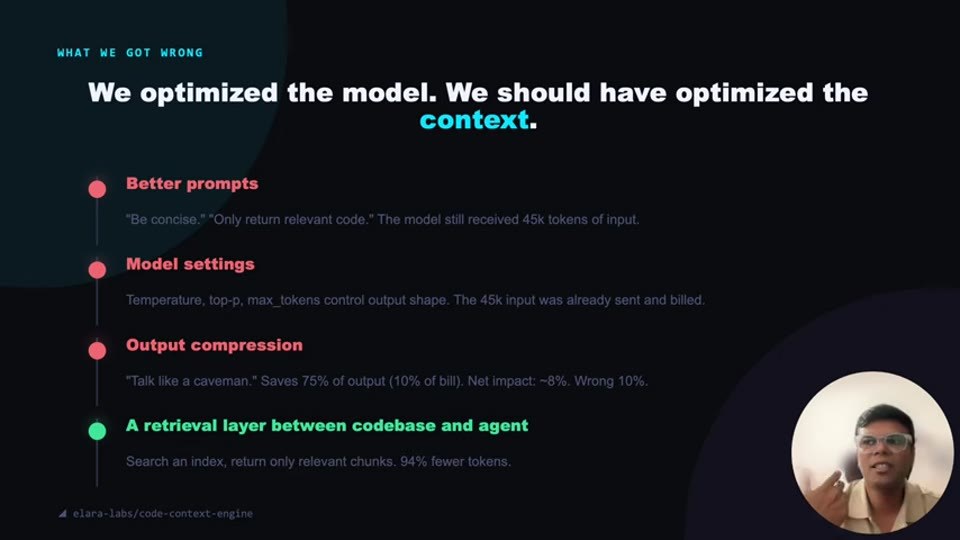 WHAT WE GOT WRONG

We optimized the model. We should have optimized the context.

Better prompts

"Be concise." "Only return relevant code." The model still received 45k tokens of input.

Model settings

Temperature, top-p, max_tokens control output shape. The 45k input was already sent and billed.

Output compression

"Talk like a caveman." Saves 75% of output (10% of bill). Net impact: ~8%. Wrong 10%.

A retrieval layer between codebase and agent

Search an index, return only relevant chunks. 94% fewer tokens.

elara-labs/code-context-engine